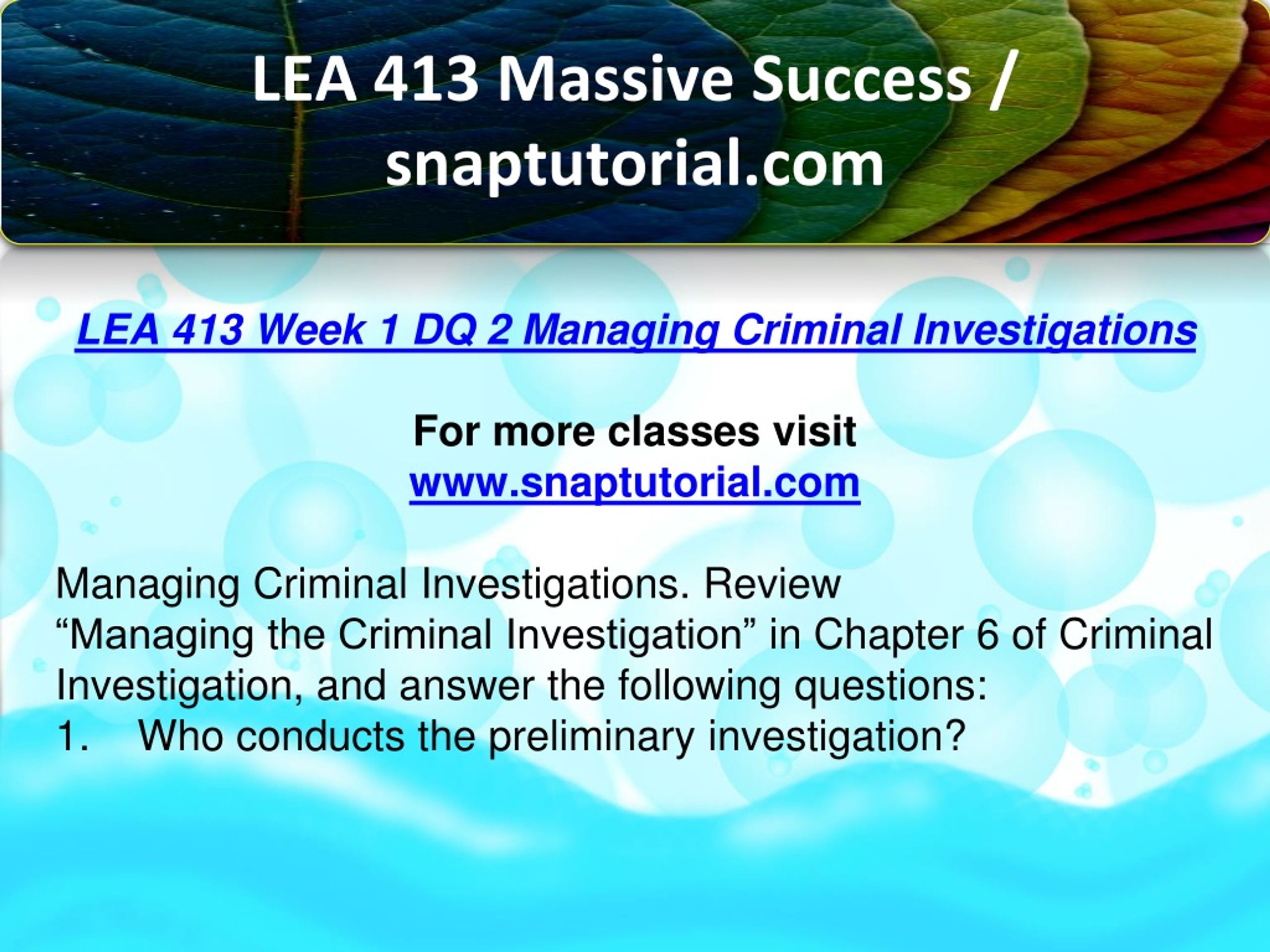 LEA 413 Massive Success / snaptutorial.com

LEA 413 Week 1 DQ 2 Managing Criminal Investigations

For more classes visit
www.snaptutorial.com

Managing Criminal Investigations. Review “Managing the Criminal Investigation” in Chapter 6 of Criminal Investigation, and answer the following questions:
1. Who conducts the preliminary investigation?